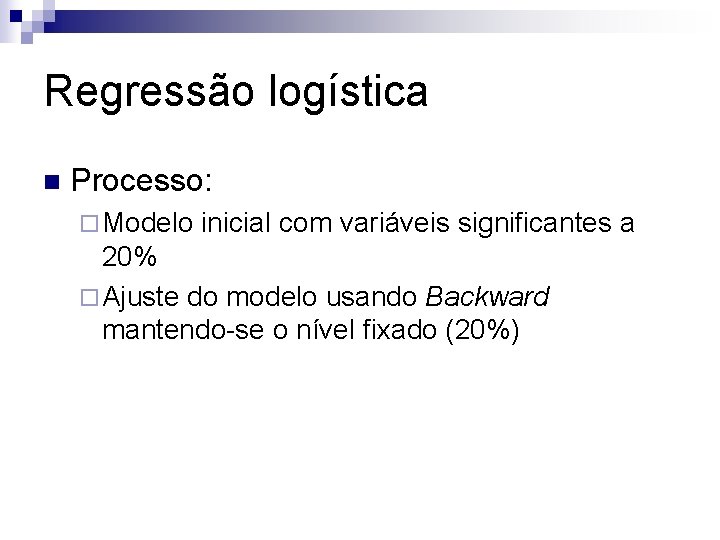 Regressão logística

Processo:

Modelo inicial com variáveis significantes a 20%

Ajuste do modelo usando Backward mantendo-se o nível fixado (20%)